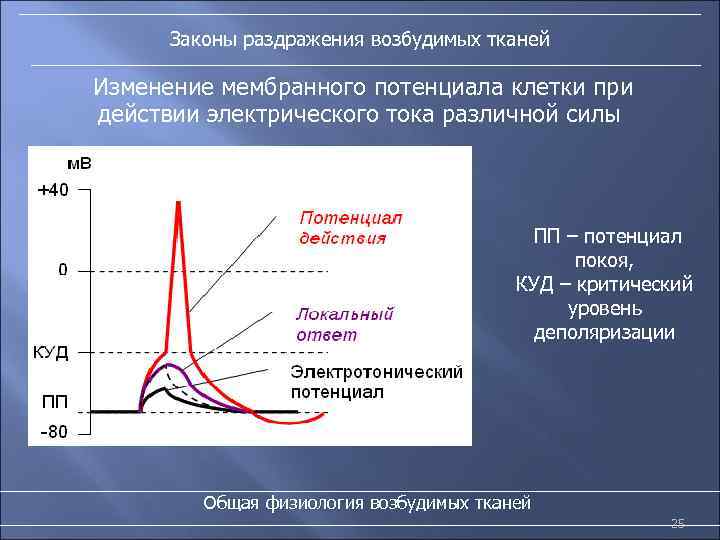 Законы раздражения возбудимых тканей

Изменение мембранного потенциала клетки при действии электрического тока различной силы

мВ
+40
0
КУД
ПП
-80

Потенциал действия

Локальный ответ

Электротонический потенциал

ПП – потенциал покоя,
КУД – критический уровень деполяризации

Общая физиология возбудимых тканей

25